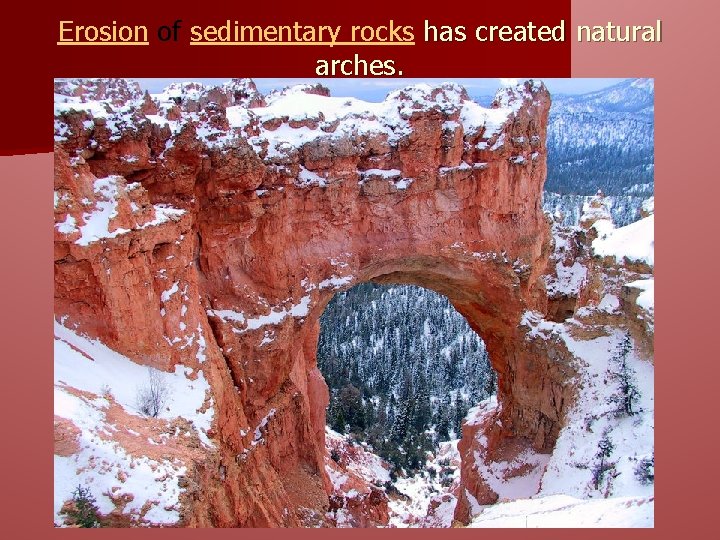 Erosion of sedimentary rocks has created natural arches.